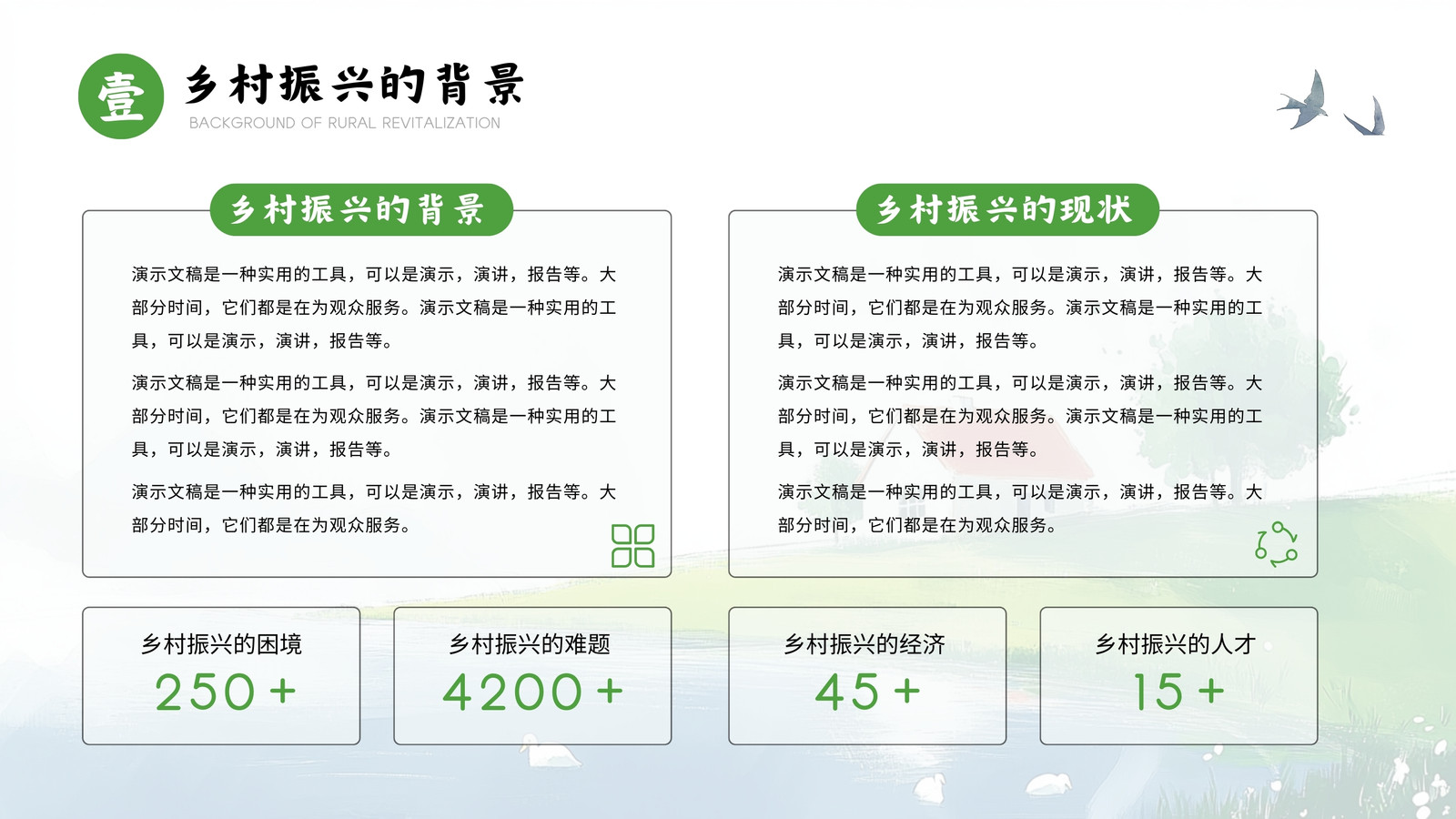 壹

乡村振兴的背景
BACKGROUND OF RURAL REVITALIZATION

乡村振兴的背景

演示文稿是一种实用的工具，可以是演示，演讲，报告等。大部分时间，它们都是在为观众服务。演示文稿是一种实用的工具，可以是演示，演讲，报告等。

演示文稿是一种实用的工具，可以是演示，演讲，报告等。大部分时间，它们都是在为观众服务。演示文稿是一种实用的工具，可以是演示，演讲，报告等。

演示文稿是一种实用的工具，可以是演示，演讲，报告等。大部分时间，它们都是在为观众服务。

乡村振兴的现状

演示文稿是一种实用的工具，可以是演示，演讲，报告等。大部分时间，它们都是在为观众服务。演示文稿是一种实用的工具，可以是演示，演讲，报告等。

演示文稿是一种实用的工具，可以是演示，演讲，报告等。大部分时间，它们都是在为观众服务。演示文稿是一种实用的工具，可以是演示，演讲，报告等。

演示文稿是一种实用的工具，可以是演示，演讲，报告等。大部分时间，它们都是在为观众服务。

乡村振兴的困境
250 +

乡村振兴的难题
4200 +

乡村振兴的经济
45 +

乡村振兴的人才
15 +